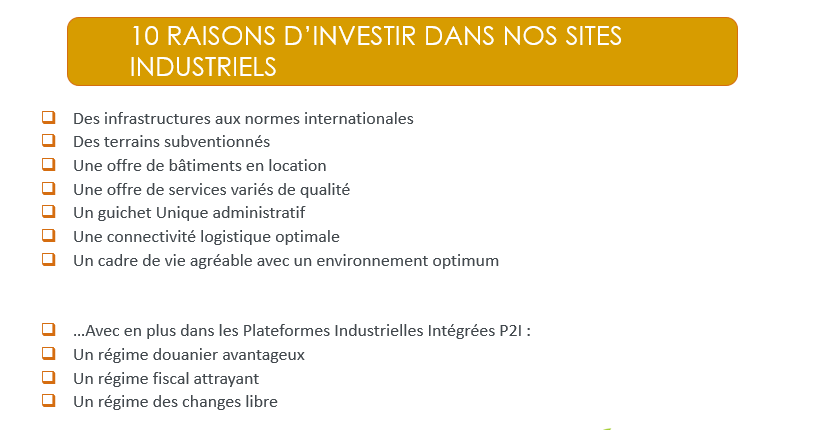 10 RAISONS D'INVESTIR DANS NOS SITES INDUSTRIELS

❑ Des infrastructures aux normes internationales
❑ Des terrains subventionnés
❑ Une offre de bâtiments en location
❑ Une offre de services variés de qualité
❑ Un guichet Unique administratif
❑ Une connectivité logistique optimale
❑ Un cadre de vie agréable avec un environnement optimum

❑ …Avec en plus dans les Plateformes Industrielles Intégrées P2I :
❑ Un régime douanier avantageux
❑ Un régime fiscal attrayant
❑ Un régime des changes libre